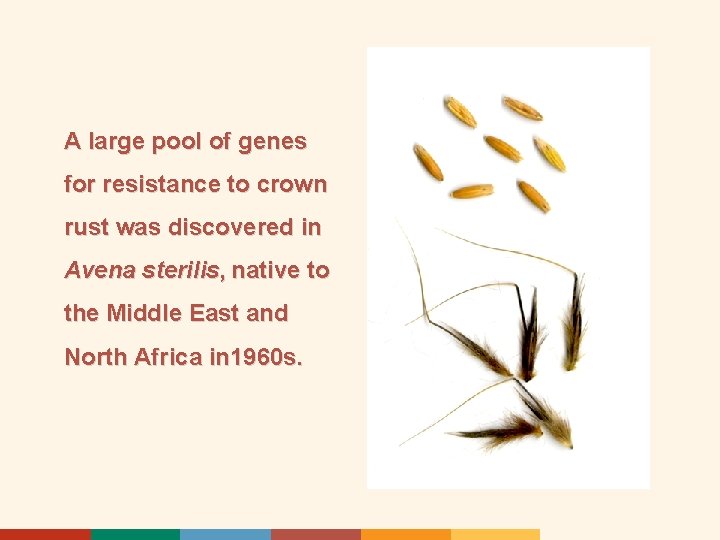 A large pool of genes for resistance to crown rust was discovered in Avena sterilis, native to the Middle East and North Africa in1960s.